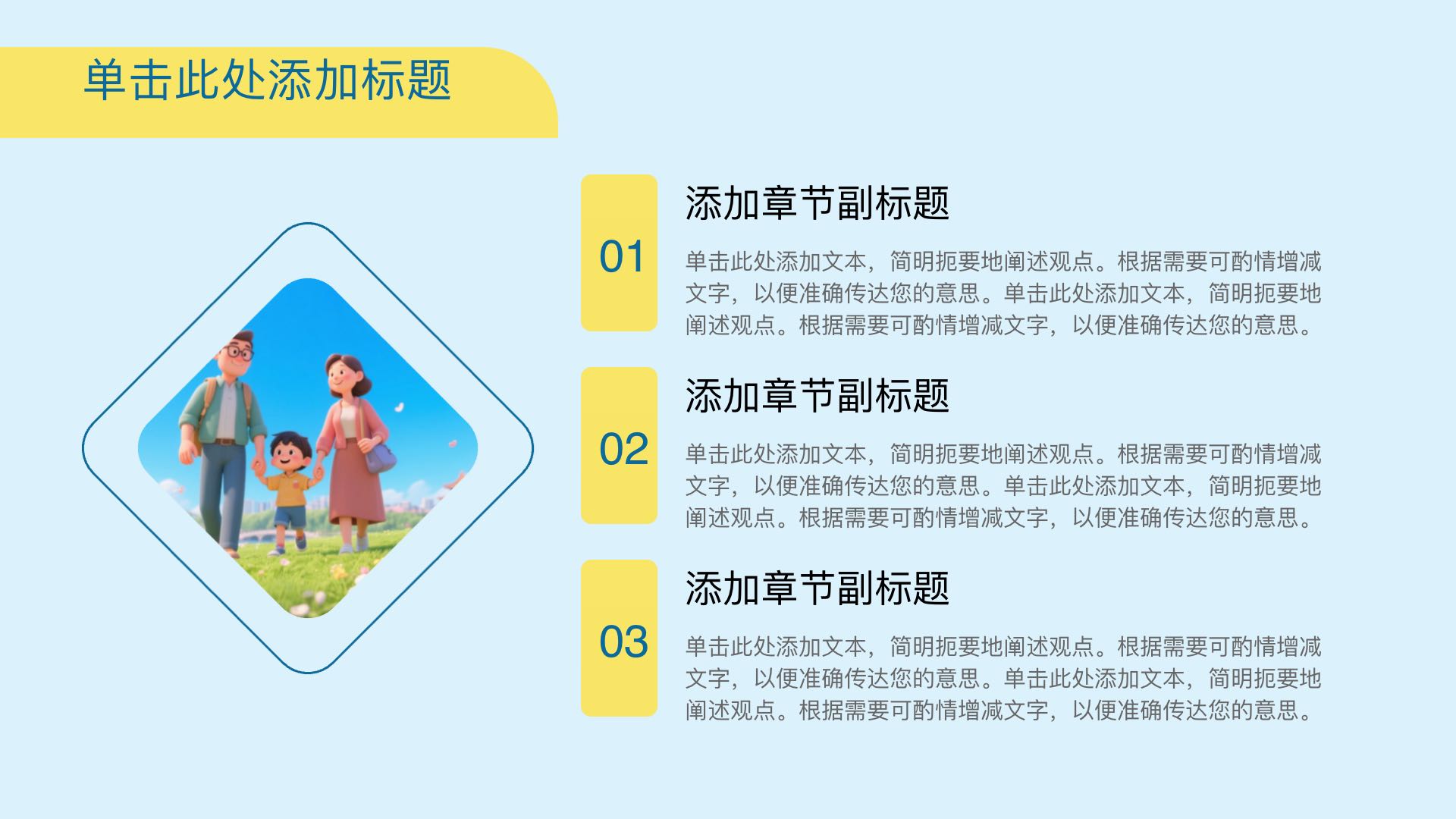 单击此处添加标题

01

添加章节副标题

单击此处添加文本，简明扼要地阐述观点。根据需要可酌情增减文字，以便准确传达您的意思。单击此处添加文本，简明扼要地阐述观点。根据需要可酌情增减文字，以便准确传达您的意思。

02

添加章节副标题

单击此处添加文本，简明扼要地阐述观点。根据需要可酌情增减文字，以便准确传达您的意思。单击此处添加文本，简明扼要地阐述观点。根据需要可酌情增减文字，以便准确传达您的意思。

03

添加章节副标题

单击此处添加文本，简明扼要地阐述观点。根据需要可酌情增减文字，以便准确传达您的意思。单击此处添加文本，简明扼要地阐述观点。根据需要可酌情增减文字，以便准确传达您的意思。